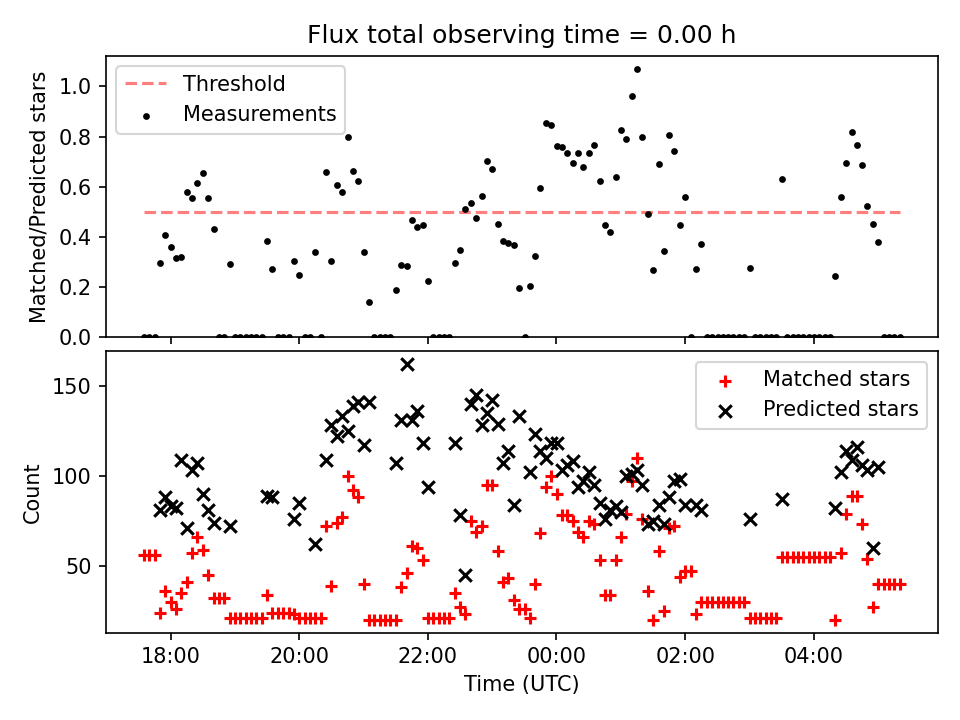 Flux total observing time = 0.00 h

Threshold
Measurements

Matched/Predicted stars

1.0
0.8
0.6
0.4
0.2
0.0

Matched stars
Predicted stars

Count

150
100
50

18:00
20:00
22:00
00:00
02:00
04:00

Time (UTC)